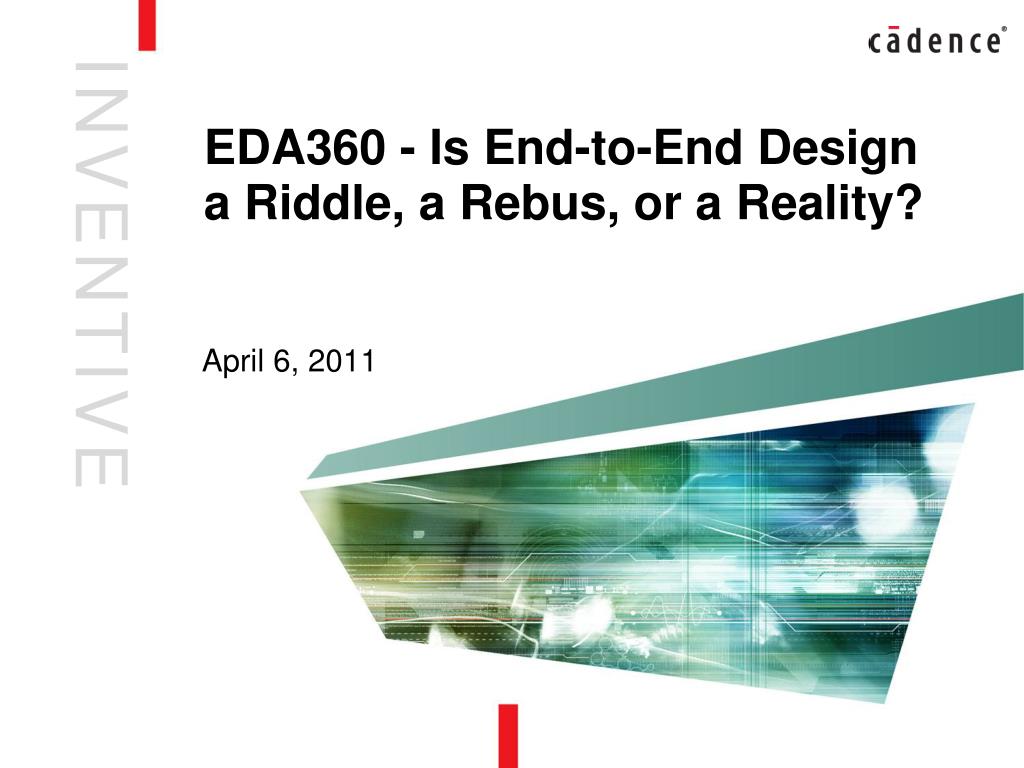 cādence®

INVENTIVE

EDA360 - Is End-to-End Design a Riddle, a Rebus, or a Reality?

April 6, 2011